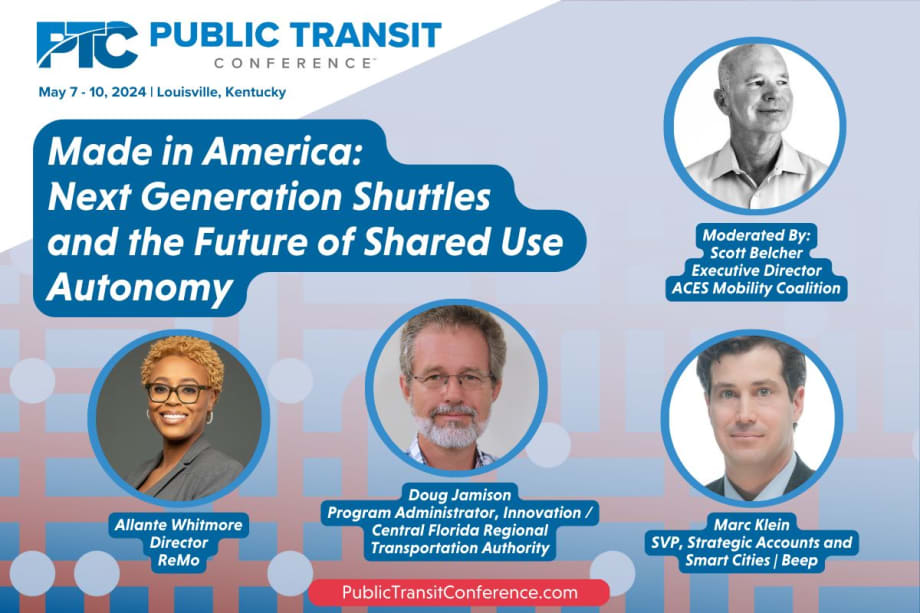 PTC PUBLIC TRANSIT CONFERENCE™

May 7 - 10, 2024 | Louisville, Kentucky

Made in America: Next Generation Shuttles and the Future of Shared Use Autonomy

Moderated By:
Scott Belcher
Executive Director
ACES Mobility Coalition

Allante Whitmore
Director
ReMo

Doug Jamison
Program Administrator, Innovation / Central Florida Regional Transportation Authority

Marc Klein
SVP, Strategic Accounts and Smart Cities | Beep

PublicTransitConference.com